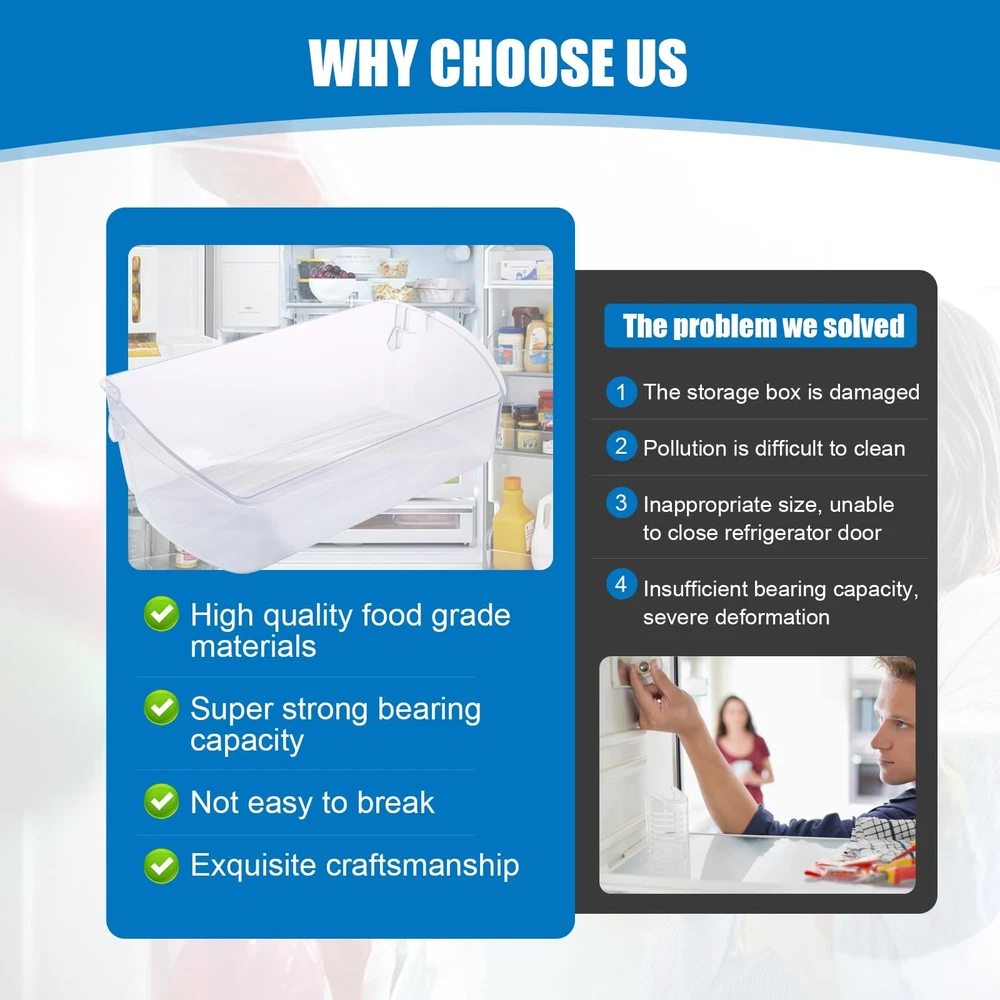 WHY CHOOSE US

High quality food grade materials

Super strong bearing capacity

Not easy to break

Exquisite craftsmanship

The problem we solved

1 The storage box is damaged

2 Pollution is difficult to clean

3 Inappropriate size, unable to close refrigerator door

4 Insufficient bearing capacity, severe deformation